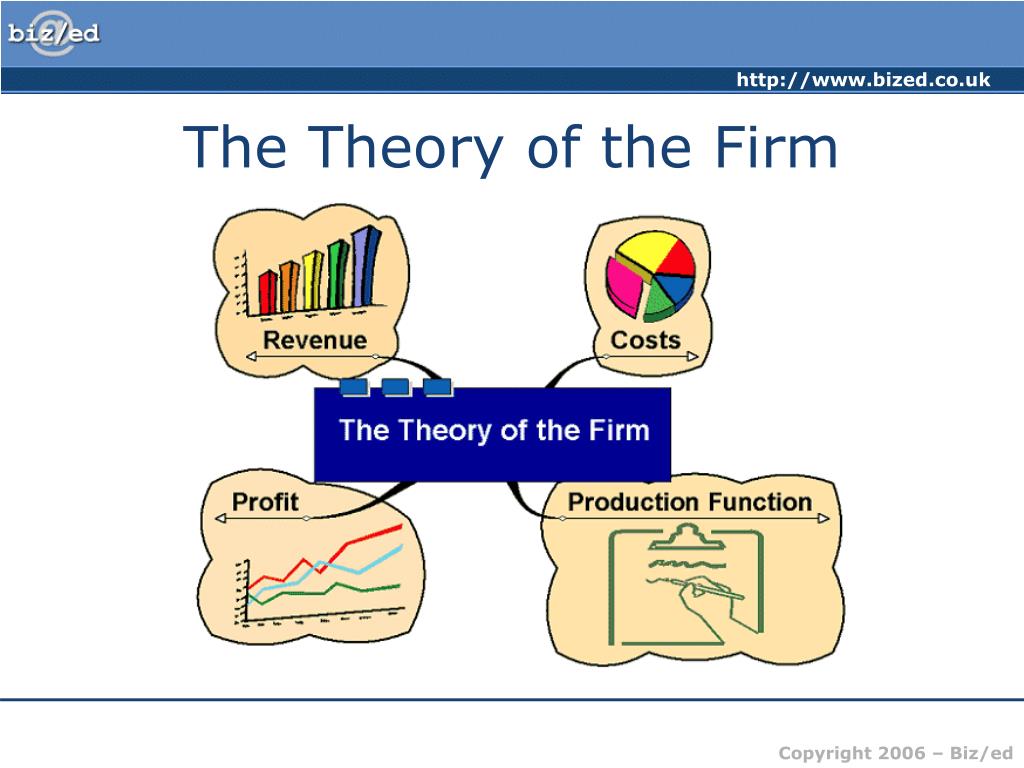 biz/ed

http://www.bized.co.uk

The Theory of the Firm

Revenue

Costs

The Theory of the Firm

Profit

Production Function

Copyright 2006 – Biz/ed